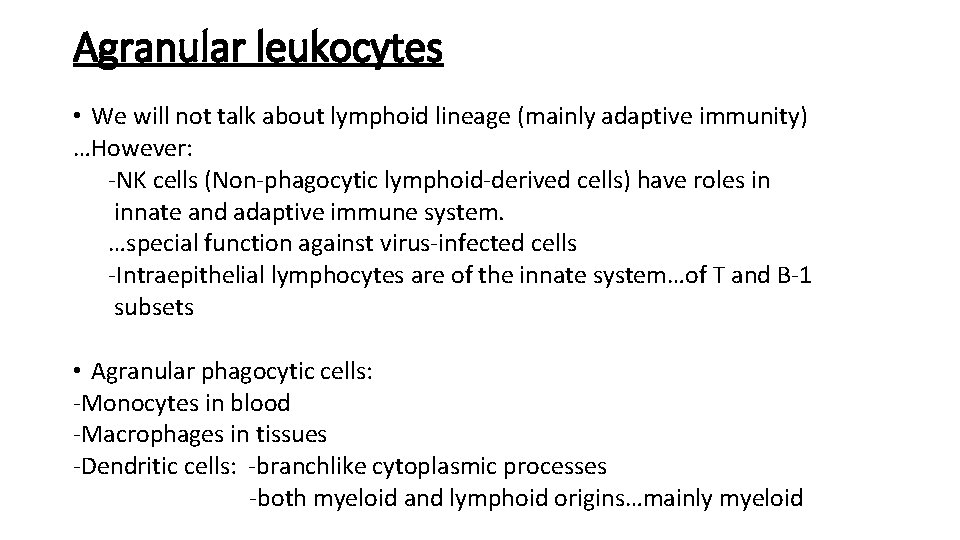 Agranular leukocytes

• We will not talk about lymphoid lineage (mainly adaptive immunity)
…However:
-NK cells (Non-phagocytic lymphoid-derived cells) have roles in innate and adaptive immune system.
…special function against virus-infected cells
-Intraepithelial lymphocytes are of the innate system…of T and B-1 subsets

• Agranular phagocytic cells:
-Monocytes in blood
-Macrophages in tissues
-Dendritic cells: -branchlike cytoplasmic processes
-both myeloid and lymphoid origins…mainly myeloid